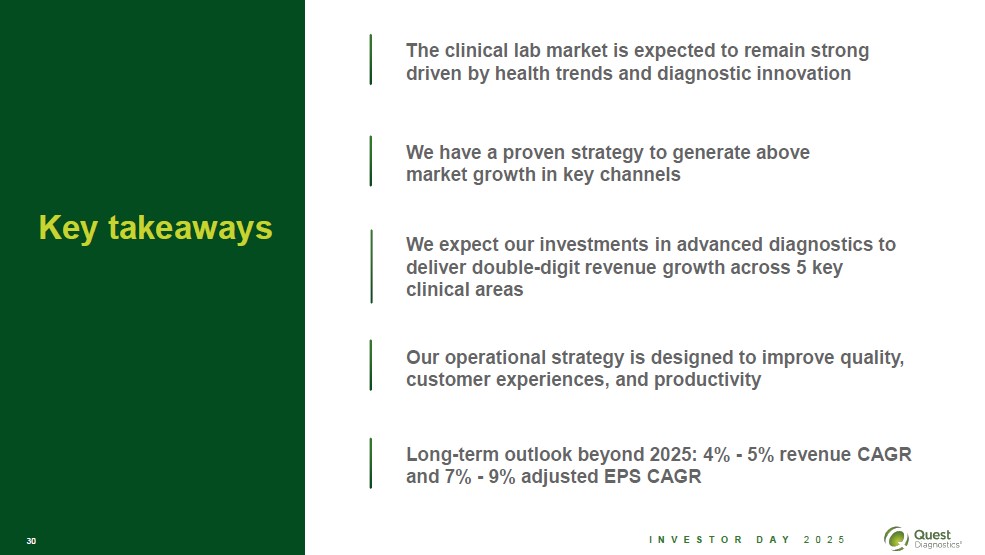 Key takeaways

The clinical lab market is expected to remain strong driven by health trends and diagnostic innovation

We have a proven strategy to generate above market growth in key channels

We expect our investments in advanced diagnostics to deliver double-digit revenue growth across 5 key clinical areas

Our operational strategy is designed to improve quality, customer experiences, and productivity

Long-term outlook beyond 2025: 4% - 5% revenue CAGR and 7% - 9% adjusted EPS CAGR

30

INVESTOR DAY 2025

Quest Diagnostics